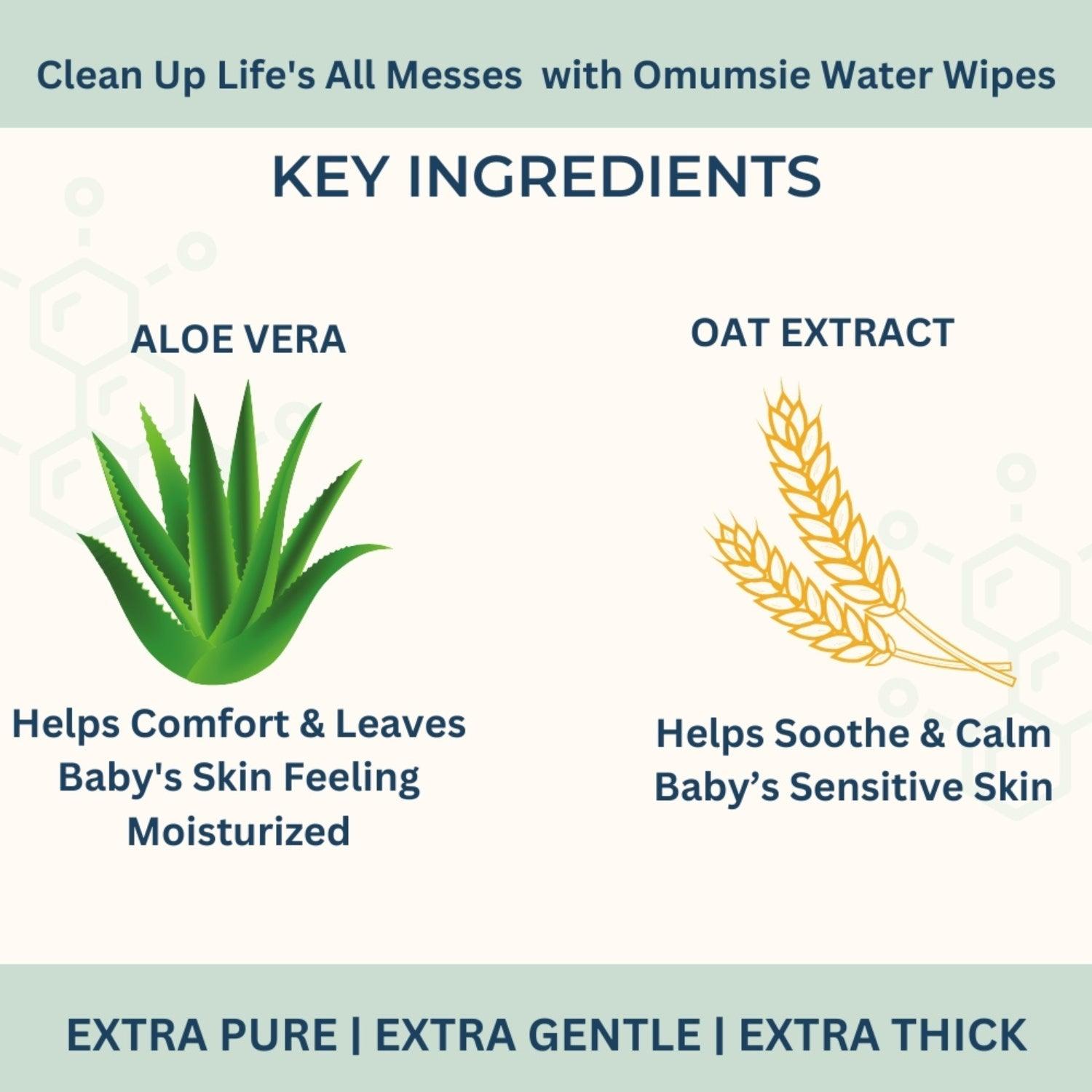 Clean Up Life's All Messes with Omumsie Water Wipes

KEY INGREDIENTS

ALOE VERA

Helps Comfort & Leaves Baby's Skin Feeling Moisturized

OAT EXTRACT

Helps Soothe & Calm Baby’s Sensitive Skin

EXTRA PURE | EXTRA GENTLE | EXTRA THICK